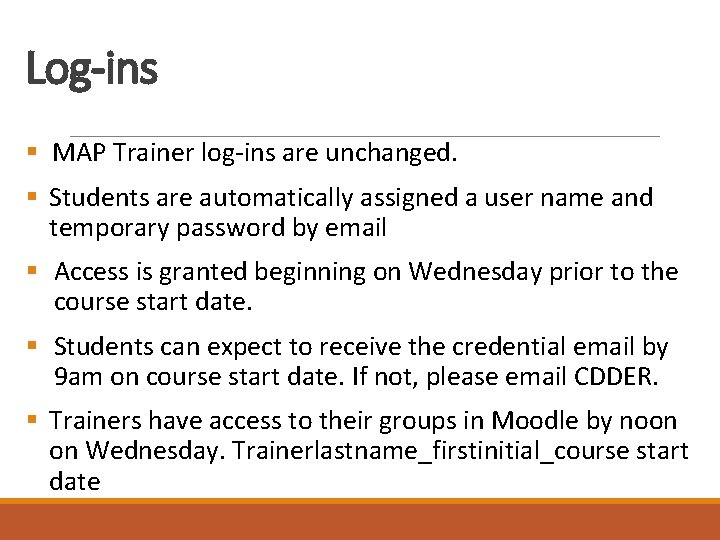 Log-ins

▪ MAP Trainer log-ins are unchanged.

▪ Students are automatically assigned a user name and temporary password by email

▪ Access is granted beginning on Wednesday prior to the course start date.

▪ Students can expect to receive the credential email by 9am on course start date. If not, please email CDDER.

▪ Trainers have access to their groups in Moodle by noon on Wednesday. Trainerlastname_firstinitial_course start date